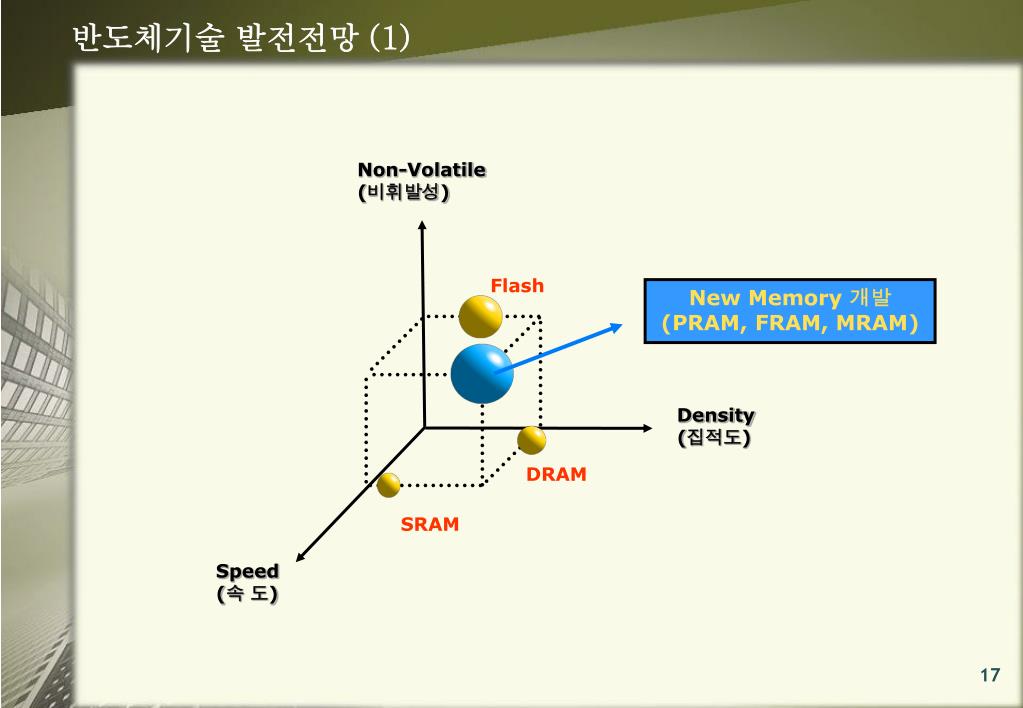 반도체기술 발전전망 (1)

Non-Volatile
(비휘발성)

Flash

New Memory 개발
(PRAM, FRAM, MRAM)

Density
(집적도)

DRAM

SRAM

Speed
(속 도)

17